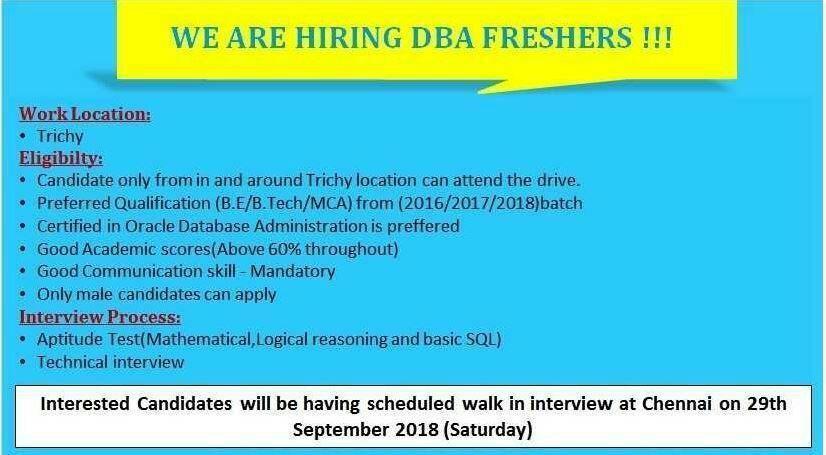 WE ARE HIRING DBA FRESHERS !!!

Work Location:
• Trichy

Eligibilty:
• Candidate only from in and around Trichy location can attend the drive.
• Preferred Qualification (B.E/B.Tech/MCA) from (2016/2017/2018)batch
• Certified in Oracle Database Administration is preffered
• Good Academic scores(Above 60% throughout)
• Good Communication skill - Mandatory
• Only male candidates can apply

Interview Process:
• Aptitude Test(Mathematical,Logical reasoning and basic SQL)
• Technical interview

Interested Candidates will be having scheduled walk in interview at Chennai on 29th September 2018 (Saturday)